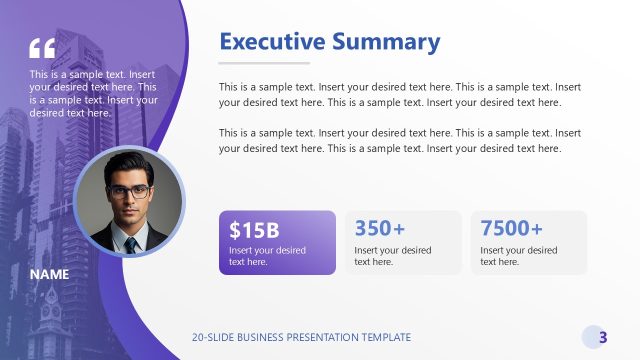 “

This is a sample text. Insert your desired text here. This is a sample text. Insert your desired text here.

NAME

Executive Summary

This is a sample text. Insert your desired text here. This is a sample text. Insert your desired text here. This is a sample text. Insert your desired text here.

This is a sample text. Insert your desired text here. This is a sample text. Insert your desired text here. This is a sample text. Insert your desired text here.

$15B
Insert your desired text here.

350+
Insert your desired text here.

7500+
Insert your desired text here.

20-SLIDE BUSINESS PRESENTATION TEMPLATE

3